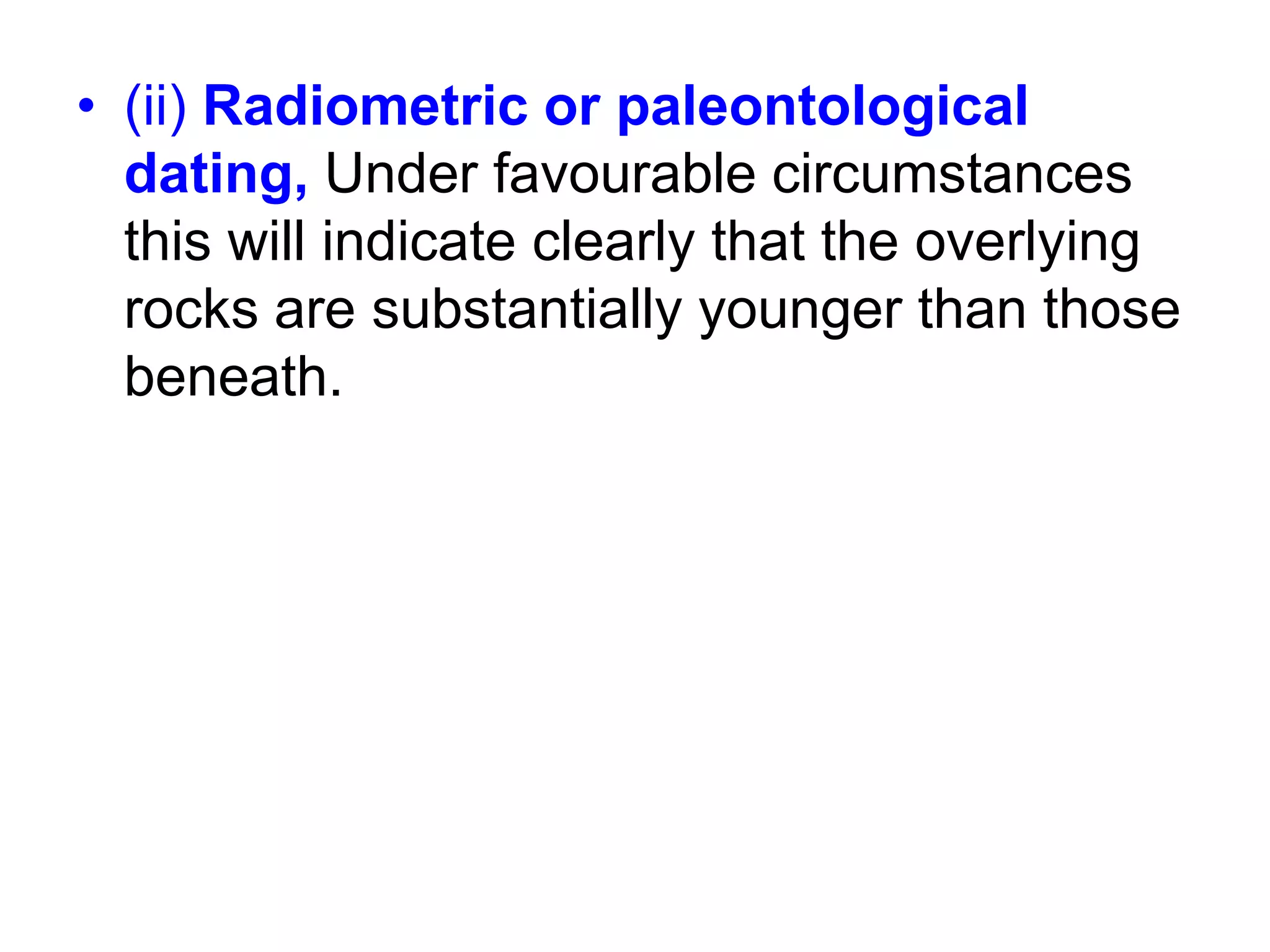 • (ii) Radiometric or paleontological dating, Under favourable circumstances this will indicate clearly that the overlying rocks are substantially younger than those beneath.